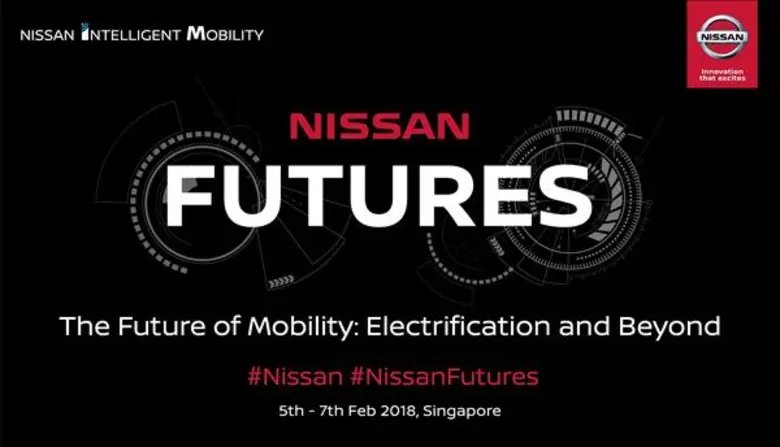 NISSAN INTELLIGENT MOBILITY

NISSAN
Innovation that excites

NISSAN
FUTURES

The Future of Mobility: Electrification and Beyond

#Nissan #NissanFutures

5th - 7th Feb 2018, Singapore